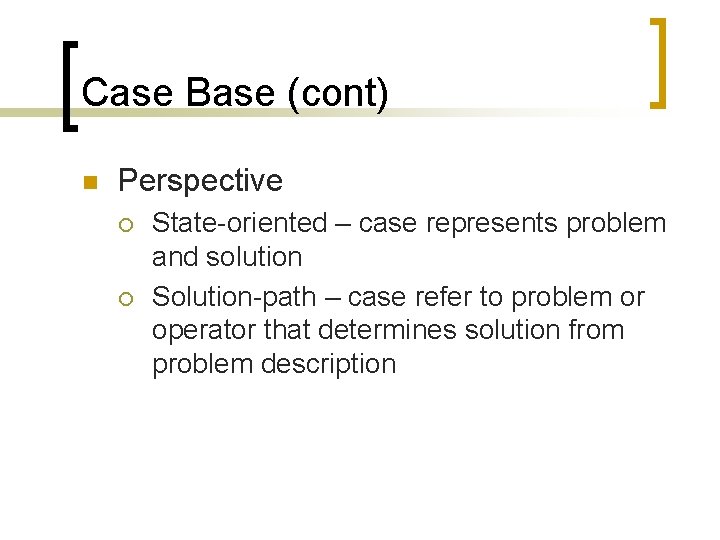 Case Base (cont)

Perspective

State-oriented – case represents problem and solution

Solution-path – case refer to problem or operator that determines solution from problem description